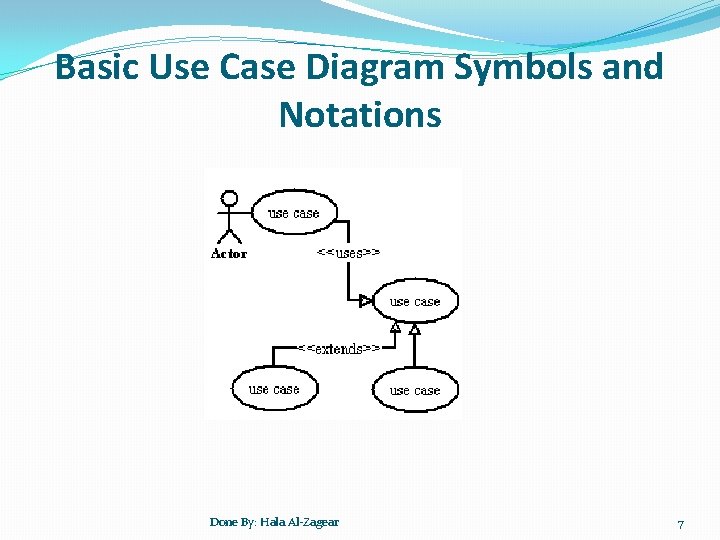 Basic Use Case Diagram Symbols and Notations

use case
Actor
<<uses>>
use case
<<extends>>
use case
use case

Done By: Hala Al-Zagear
7